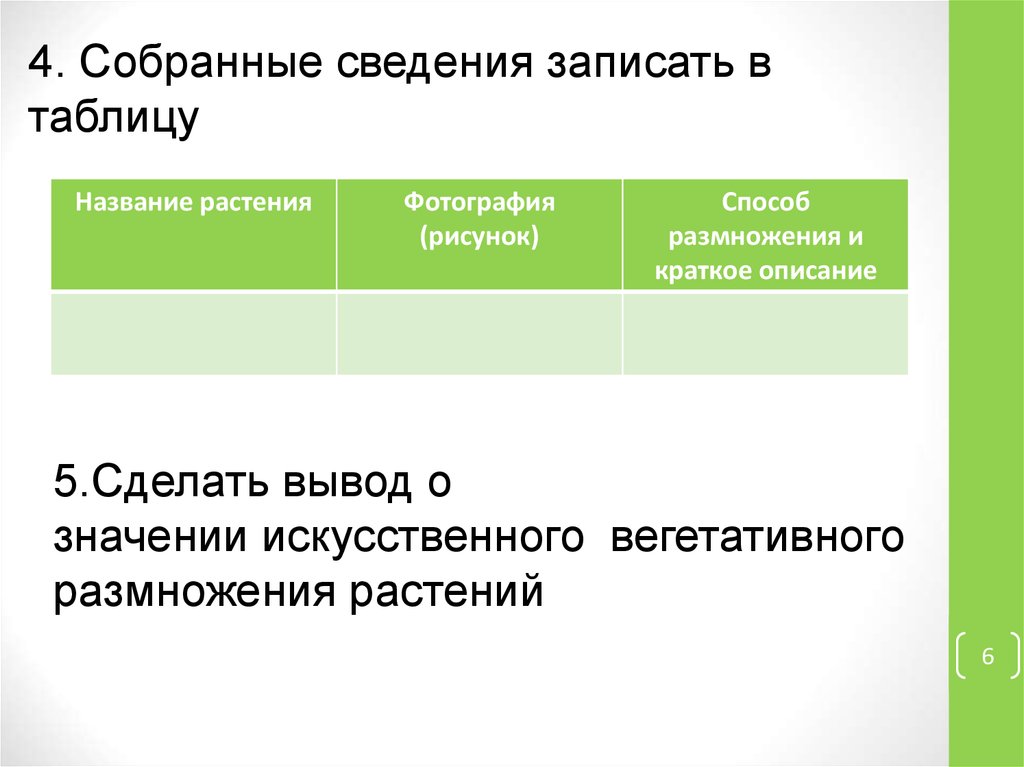 4. Собранные сведения записать в таблицу

| Название растения | Фотография (рисунок) | Способ размножения и краткое описание |
|---|---|---|
| | | |

5.Сделать вывод о значении искусственного вегетативного размножения растений

6